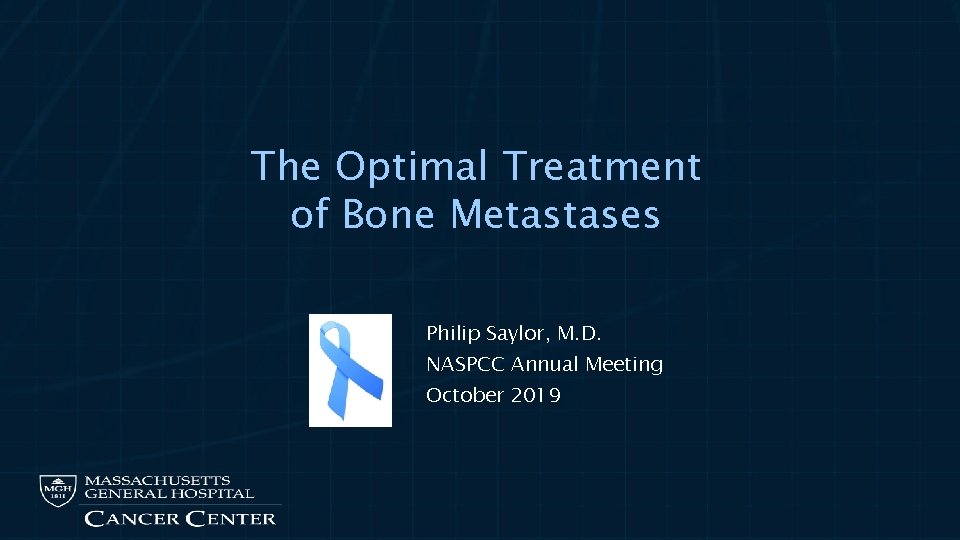 The Optimal Treatment of Bone Metastases

Philip Saylor, M.D.
NASPCC Annual Meeting
October 2019

MGH 1811
MASSACHUSETTS GENERAL HOSPITAL
CANCER CENTER